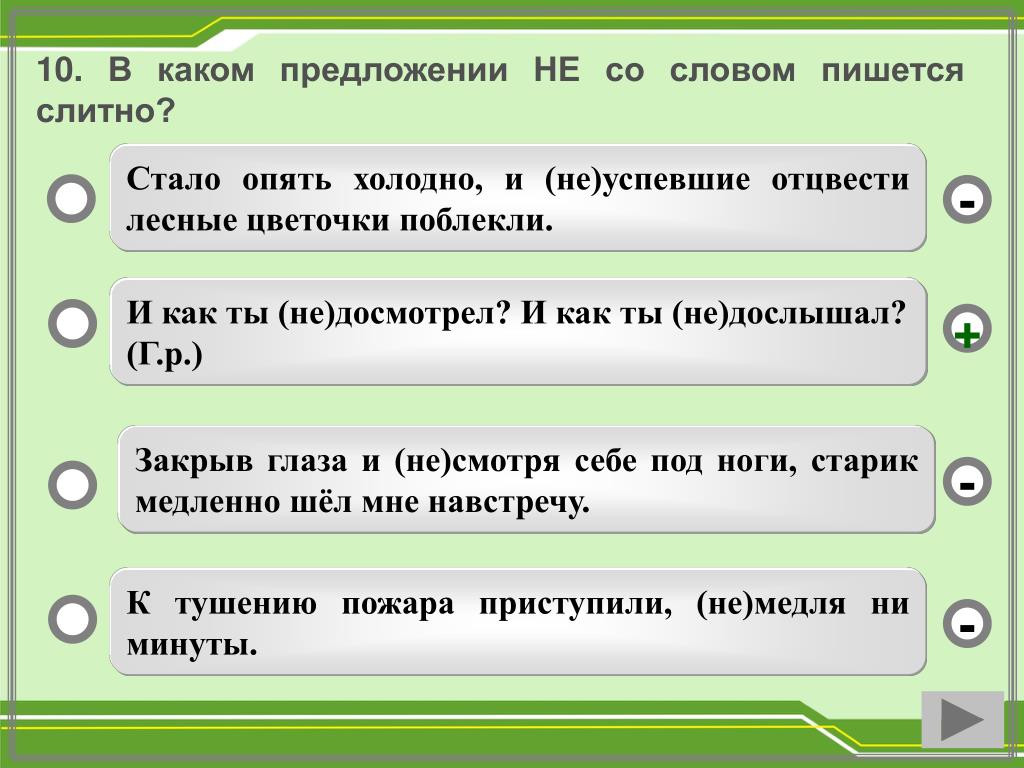 10. В каком предложении НЕ со словом пишется слитно?

Стало опять холодно, и (не)успевшие отцвести лесные цветочки поблекли.

-

И как ты (не)досмотрел? И как ты (не)дослышал? (Г.р.)

+

Закрыв глаза и (не)смотря себе под ноги, старик медленно шёл мне навстречу.

-

К тушению пожара приступили, (не)медля ни минуты.

-